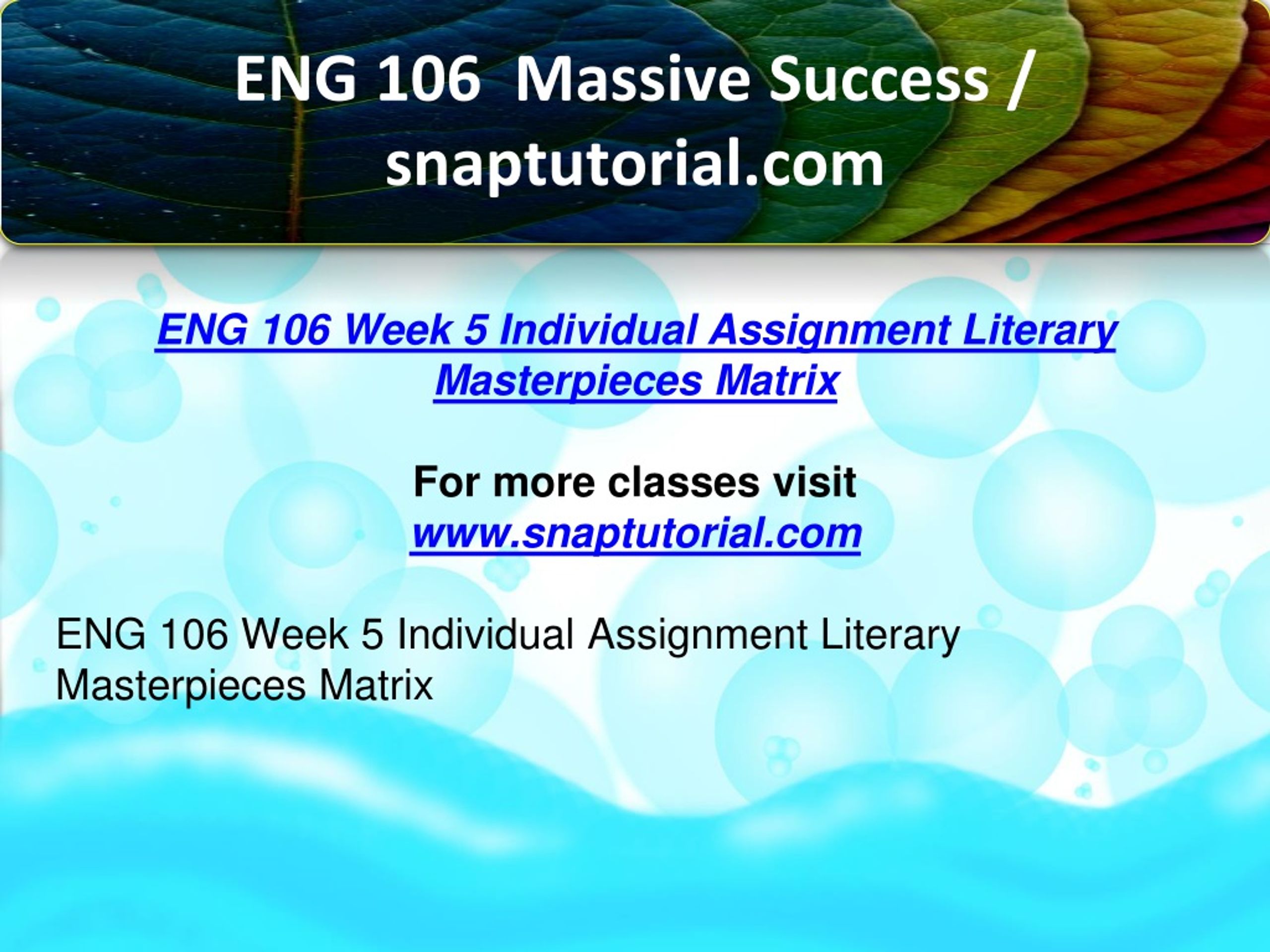 ENG 106 Massive Success / snaptutorial.com

ENG 106 Week 5 Individual Assignment Literary Masterpieces Matrix

For more classes visit
www.snaptutorial.com

ENG 106 Week 5 Individual Assignment Literary Masterpieces Matrix